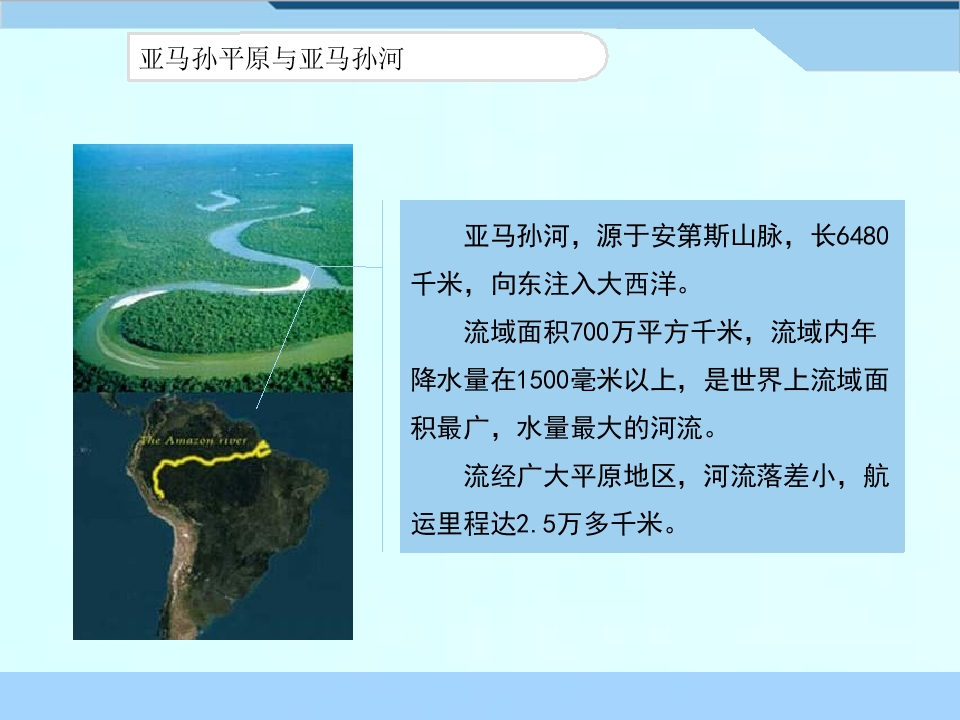 亚马孙平原与亚马孙河

The Amazon river

亚马孙河，源于安第斯山脉，长6480千米，向东注入大西洋。

流域面积700万平方千米，流域内年降水量在1500毫米以上，是世界上流域面积最广，水量最大的河流。

流经广大平原地区，河流落差小，航运里程达2.5万多千米。